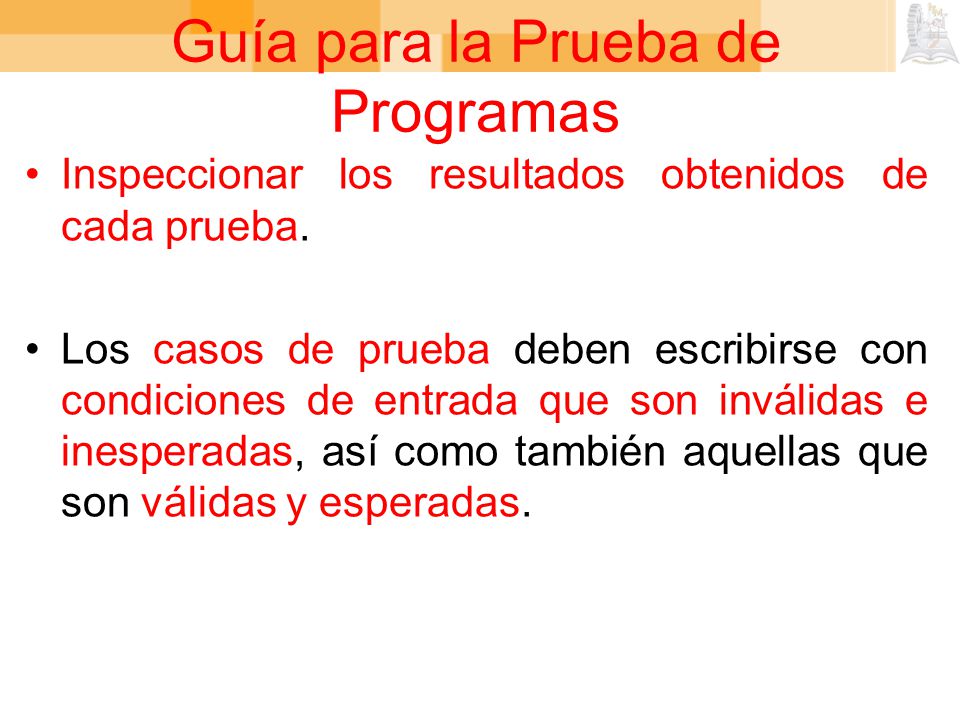 Guía para la Prueba de Programas

• Inspeccionar los resultados obtenidos de cada prueba.

• Los casos de prueba deben escribirse con condiciones de entrada que son inválidas e inesperadas, así como también aquellas que son válidas y esperadas.